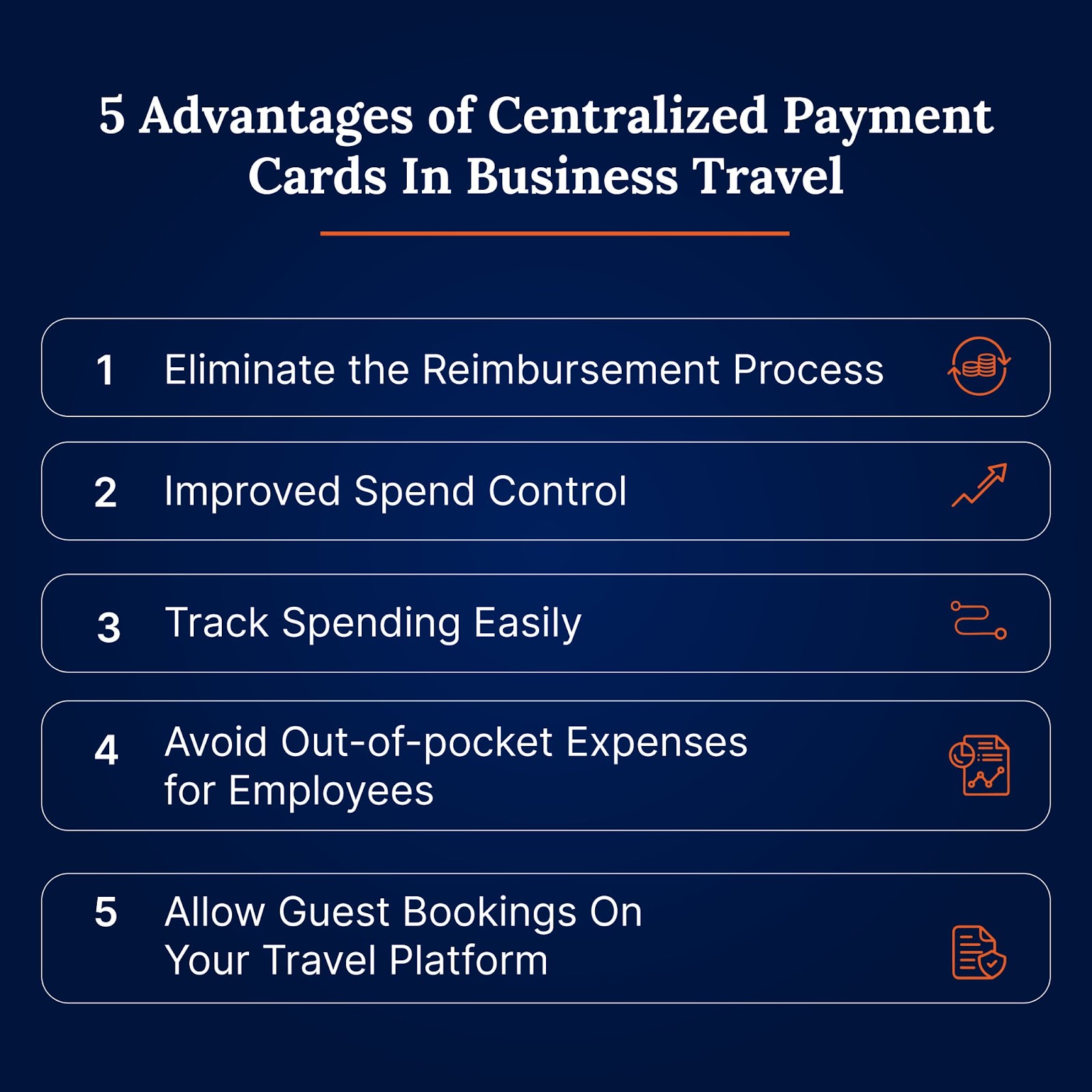 5 Advantages of Centralized Payment Cards In Business Travel

1 Eliminate the Reimbursement Process

2 Improved Spend Control

3 Track Spending Easily

4 Avoid Out-of-pocket Expenses for Employees

5 Allow Guest Bookings On Your Travel Platform